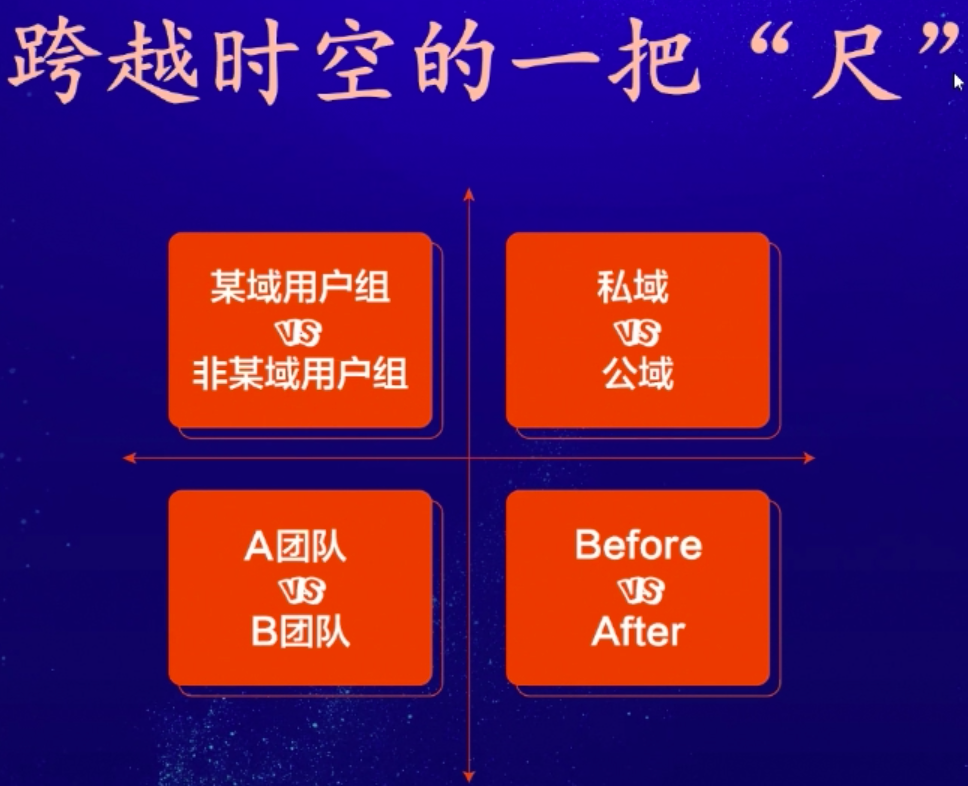 跨越时空的一把“尺”

某域用户组
VS
非某域用户组

私域
VS
公域

A团队
VS
B团队

Before
VS
After